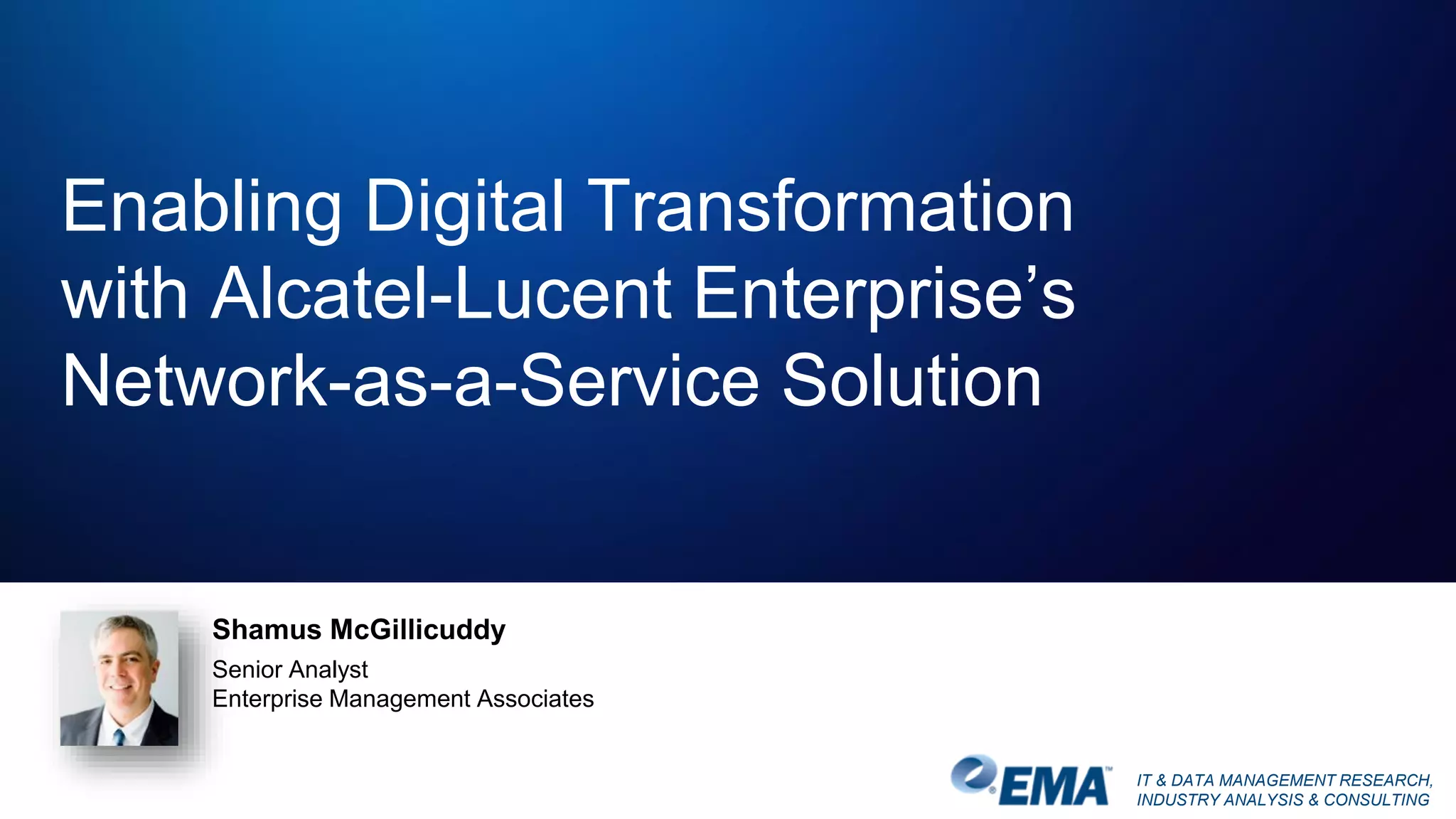 Enabling Digital Transformation with Alcatel-Lucent Enterprise’s Network-as-a-Service Solution

Shamus McGillicuddy
Senior Analyst
Enterprise Management Associates

EMA™

IT & DATA MANAGEMENT RESEARCH,
INDUSTRY ANALYSIS & CONSULTING